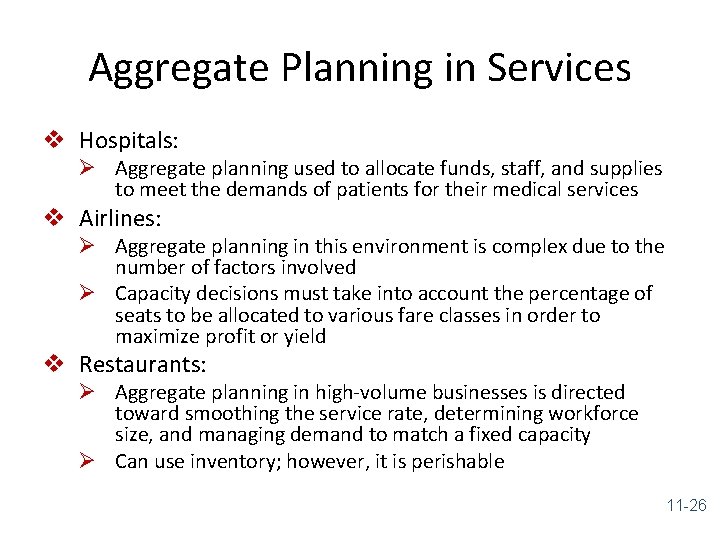 Aggregate Planning in Services

❖ Hospitals:
➢ Aggregate planning used to allocate funds, staff, and supplies to meet the demands of patients for their medical services

❖ Airlines:
➢ Aggregate planning in this environment is complex due to the number of factors involved
➢ Capacity decisions must take into account the percentage of seats to be allocated to various fare classes in order to maximize profit or yield

❖ Restaurants:
➢ Aggregate planning in high-volume businesses is directed toward smoothing the service rate, determining workforce size, and managing demand to match a fixed capacity
➢ Can use inventory; however, it is perishable

11-26